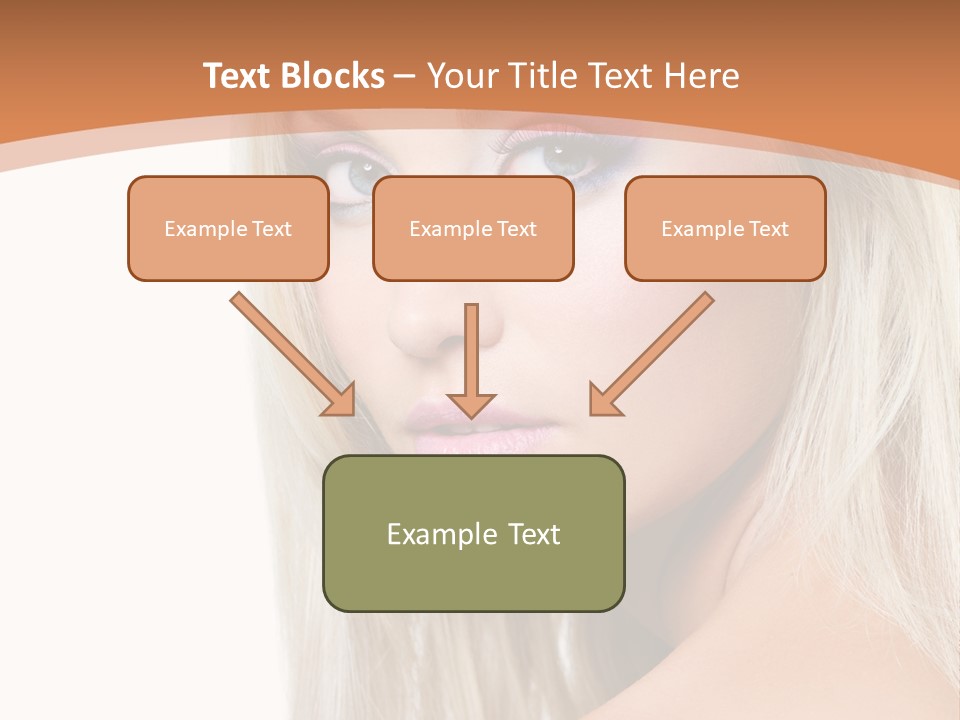 Text Blocks – Your Title Text Here

Example Text

Example Text

Example Text

Example Text